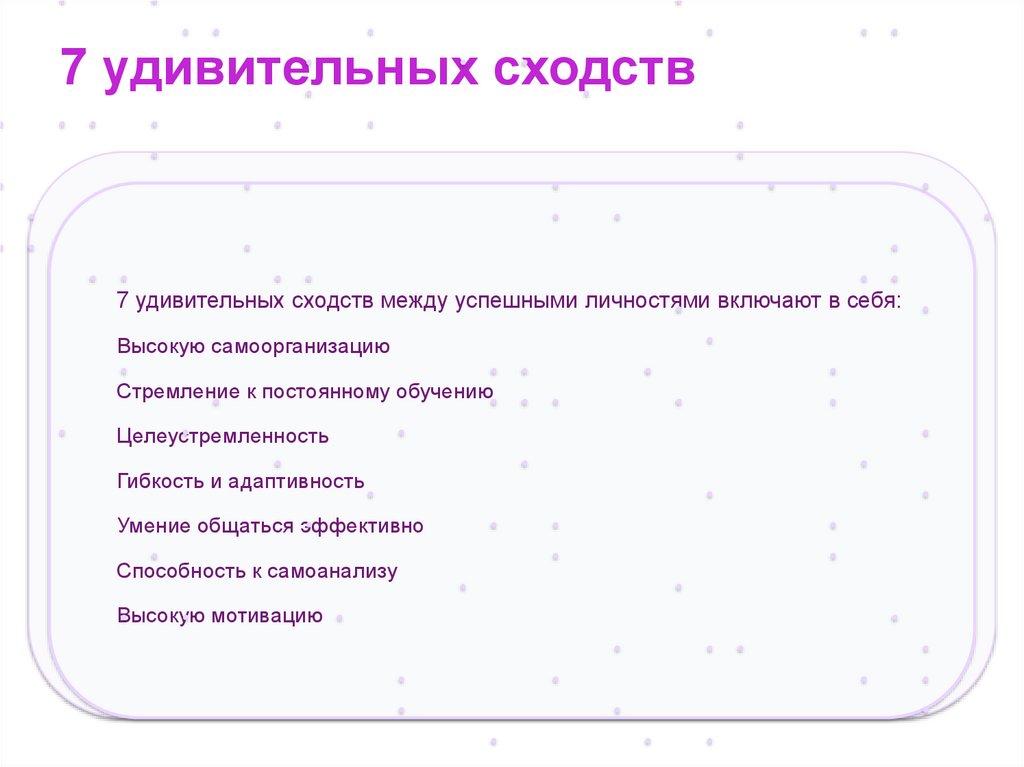 7 удивительных сходств

7 удивительных сходств между успешными личностями включают в себя:

Высокую самоорганизацию

Стремление к постоянному обучению

Целеустремленность

Гибкость и адаптивность

Умение общаться эффективно

Способность к самоанализу

Высокую мотивацию